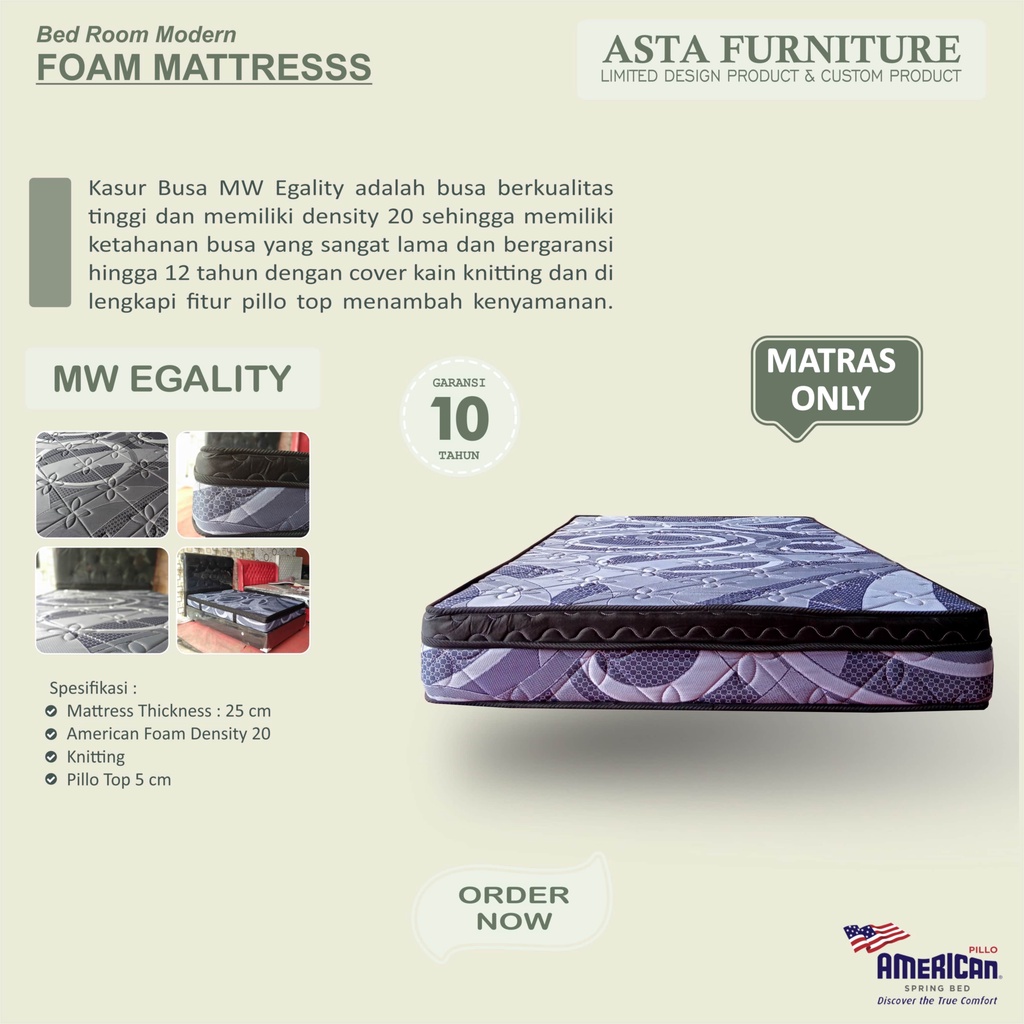 Bed Room Modern
FOAM MATTRESSS

ASTA FURNITURE
LIMITED DESIGN PRODUCT & CUSTOM PRODUCT

Kasur Busa MW Egality adalah busa berkualitas tinggi dan memiliki density 20 sehingga memiliki ketahanan busa yang sangat lama dan bergaransi hingga 12 tahun dengan cover kain knitting dan di lengkapi fitur pillo top menambah kenyamanan.

MW EGALITY

GARANSI
10
TAHUN

MATRAS ONLY

Spesifikasi :
Mattress Thickness : 25 cm
American Foam Density 20
Knitting
Pillo Top 5 cm

ORDER NOW

PILLO
AMERICAN
SPRING BED
Discover the True Comfort